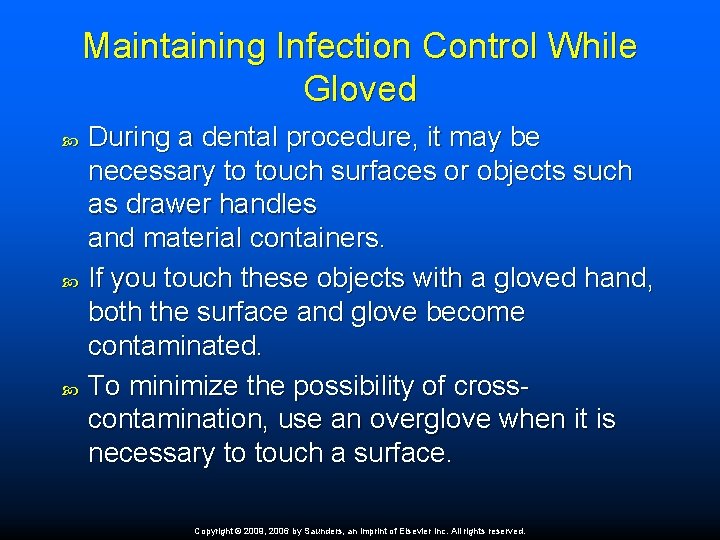 Maintaining Infection Control While Gloved

During a dental procedure, it may be necessary to touch surfaces or objects such as drawer handles and material containers.

If you touch these objects with a gloved hand, both the surface and glove become contaminated.

To minimize the possibility of cross-contamination, use an overglove when it is necessary to touch a surface.

Copyright © 2009, 2006 by Saunders, an imprint of Elsevier Inc. All rights reserved.